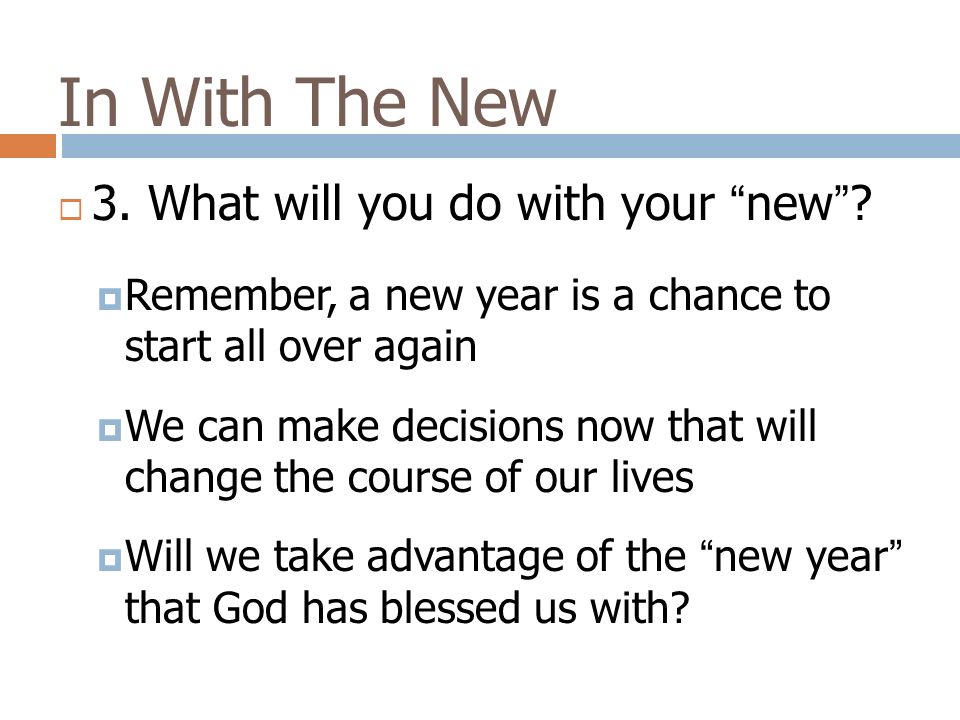 In With The New

3. What will you do with your “new”?

Remember, a new year is a chance to start all over again

We can make decisions now that will change the course of our lives

Will we take advantage of the “new year” that God has blessed us with?